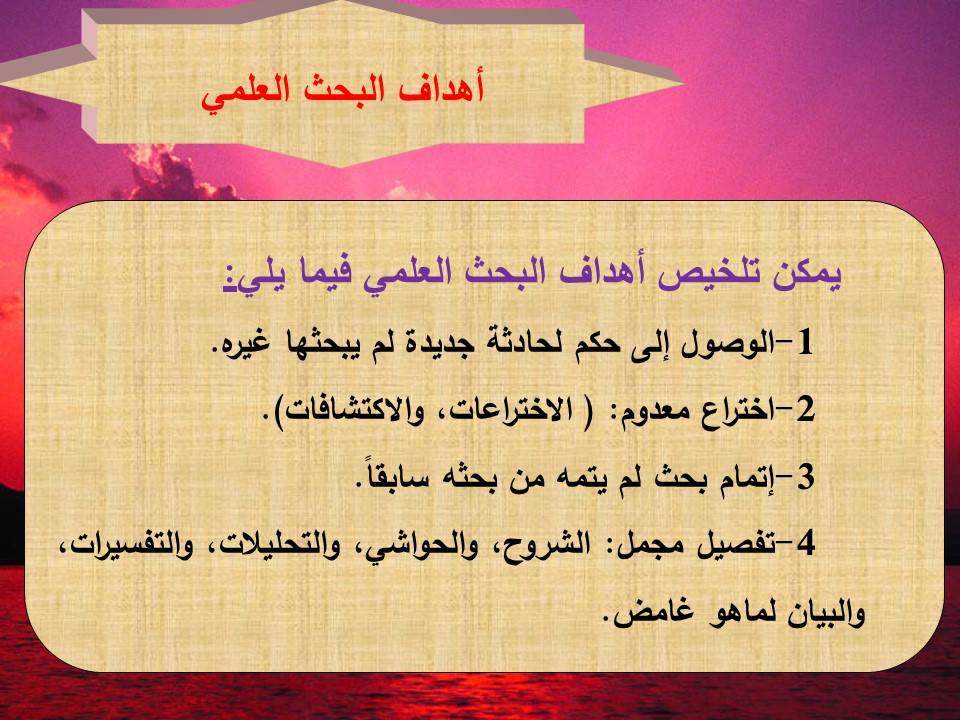 أهداف البحث العلمي

يمكن تلخيص أهداف البحث العلمي فيما يلي:

1-الوصول إلى حكم لحادثة جديدة لم يبحثها غيره.

2-اختراع معدوم: ( الاختراعات، والاكتشافات).

3-إتمام بحث لم يتمه من بحثه سابقاً.

4-تفصيل مجمل: الشروح، والحواشي، والتحليلات، والتفسيرات، والبيان لماهو غامض.